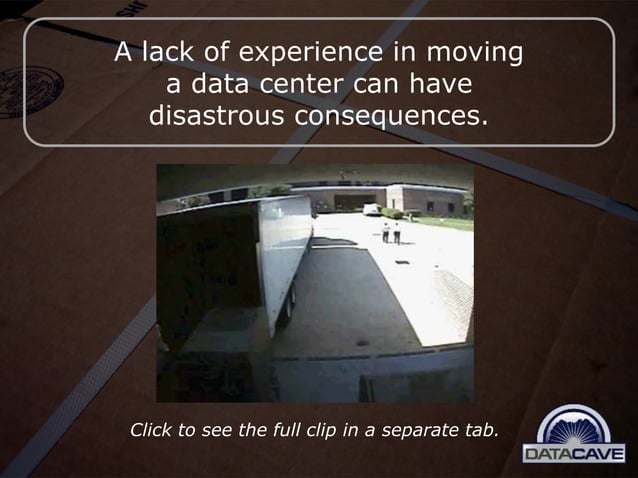 A lack of experience in moving a data center can have disastrous consequences.

Click to see the full clip in a separate tab.

DATACAVE